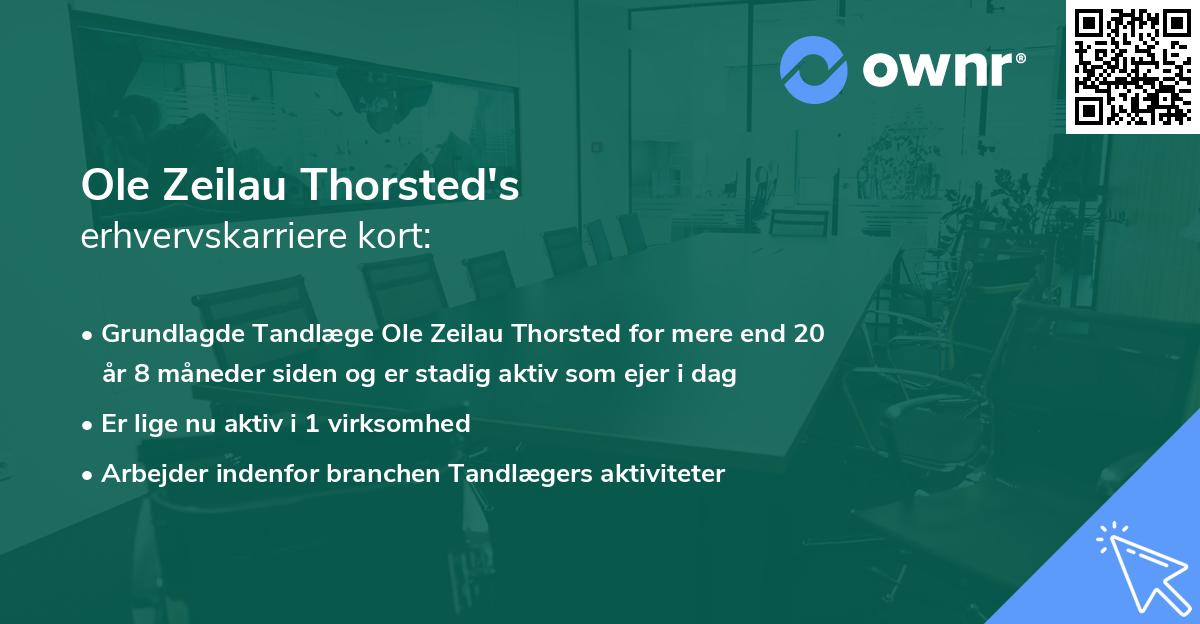 ownr®

Ole Zeilau Thorsted's
erhvervskarriere kort:

• Grundlagde Tandlæge Ole Zeilau Thorsted for mere end 20 år 8 måneder siden og er stadig aktiv som ejer i dag
• Er lige nu aktiv i 1 virksomhed
• Arbejder indenfor branchen Tandlægers aktiviteter